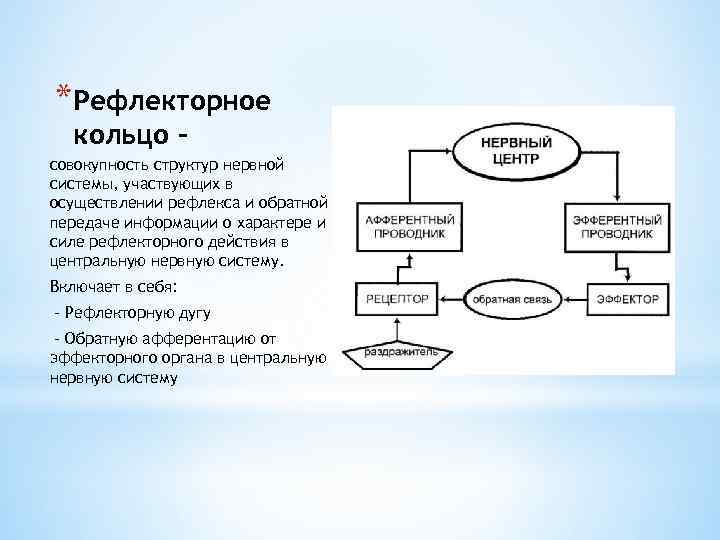 *Рефлекторное кольцо -

совокупность структур нервной системы, участвующих в осуществлении рефлекса и обратной передаче информации о характере и силе рефлекторного действия в центральную нервную систему.

Включает в себя:

- Рефлекторную дугу

- Обратную афферентацию от эффекторного органа в центральную нервную систему

НЕРВНЫЙ ЦЕНТР

АФФЕРЕНТНЫЙ ПРОВОДНИК

ЭФФЕРЕНТНЫЙ ПРОВОДНИК

РЕЦЕПТОР

обратная связь

ЭФФЕКТОР

раздражитель